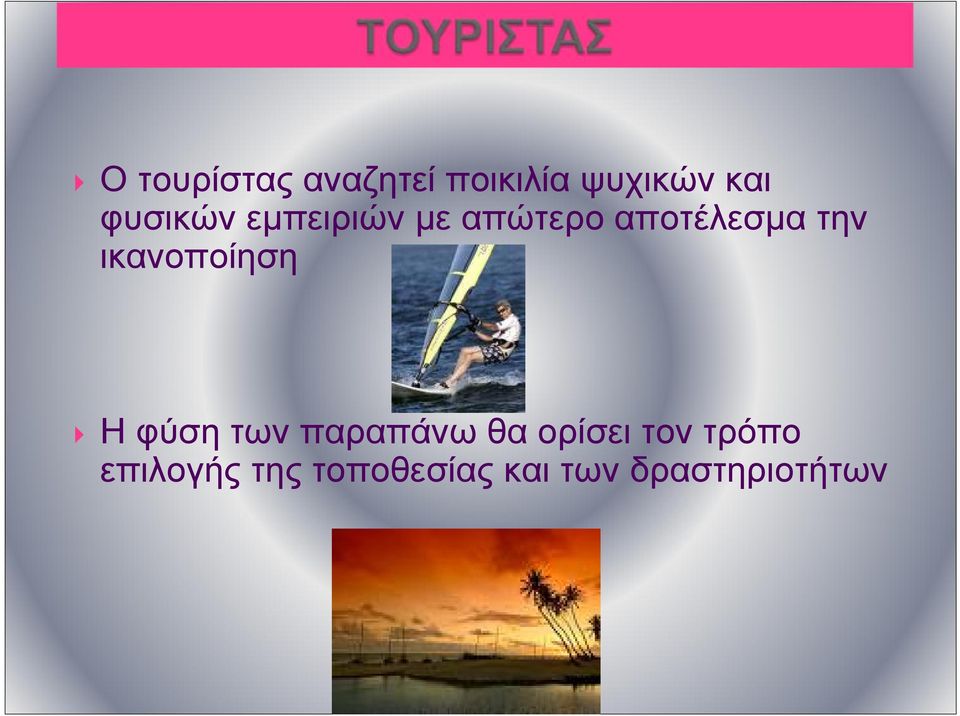 ΤΟΥΡΙΣΤΑΣ

Ο τουρίστας αναζητεί ποικιλία ψυχικών και φυσικών εμπειριών με απώτερο αποτέλεσμα την ικανοποίηση

Η φύση των παραπάνω θα ορίσει τον τρόπο επιλογής της τοποθεσίας και των δραστηριοτήτων